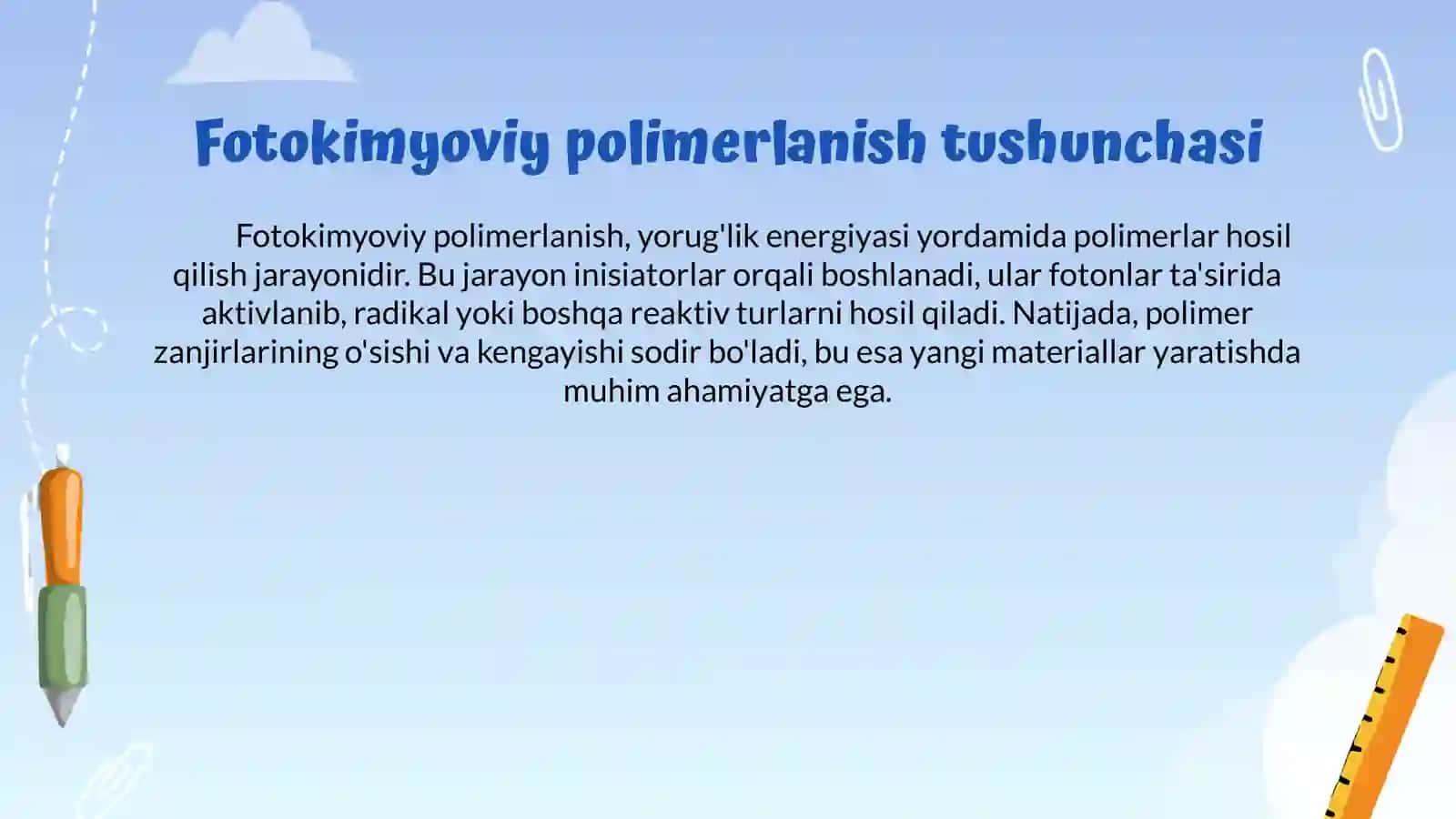 Fotokimyoviy polimerlanish tushunchasi

Fotokimyoviy polimerlanish, yorug'lik energiyasi yordamida polimerlar hosil qilish jarayonidir. Bu jarayon inisiatorlar orqali boshlanadi, ular fotonlar ta'sirida aktivlanib, radikal yoki boshqa reaktiv turlarni hosil qiladi. Natijada, polimer zanjirlarining o'sishi va kengayishi sodir bo'ladi, bu esa yangi materiallar yaratishda muhim ahamiyatga ega.